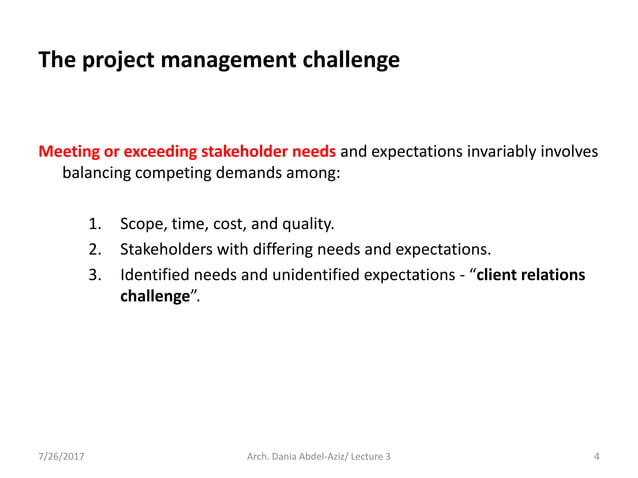 The project management challenge

Meeting or exceeding stakeholder needs and expectations invariably involves balancing competing demands among:

1. Scope, time, cost, and quality.
2. Stakeholders with differing needs and expectations.
3. Identified needs and unidentified expectations - “client relations challenge”.

7/26/2017 Arch. Dania Abdel-Aziz/ Lecture 3 4